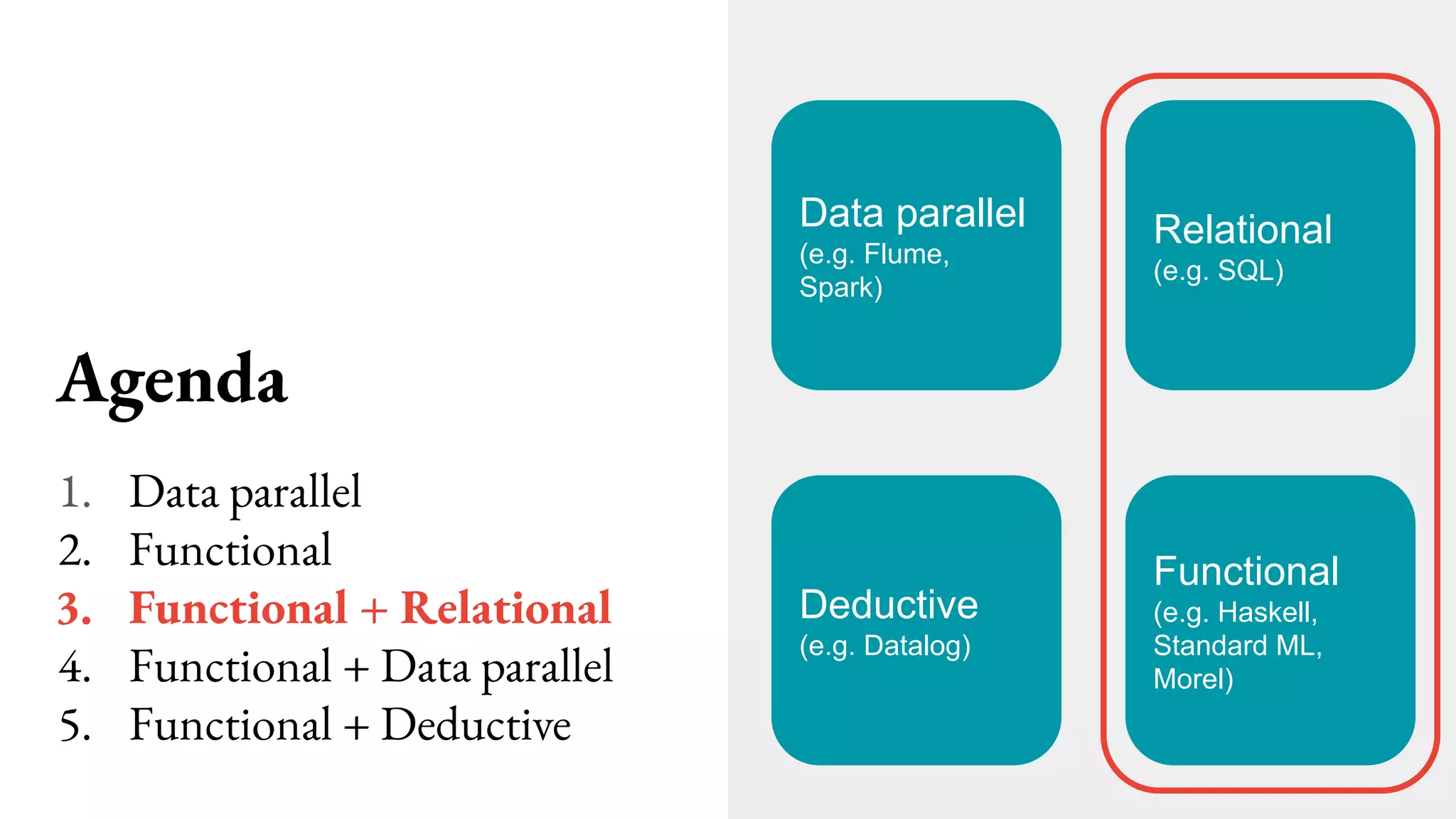 Agenda

1. Data parallel
2. Functional
3. Functional + Relational
4. Functional + Data parallel
5. Functional + Deductive

Data parallel
(e.g. Flume, Spark)

Relational
(e.g. SQL)

Deductive
(e.g. Datalog)

Functional
(e.g. Haskell, Standard ML, Morel)